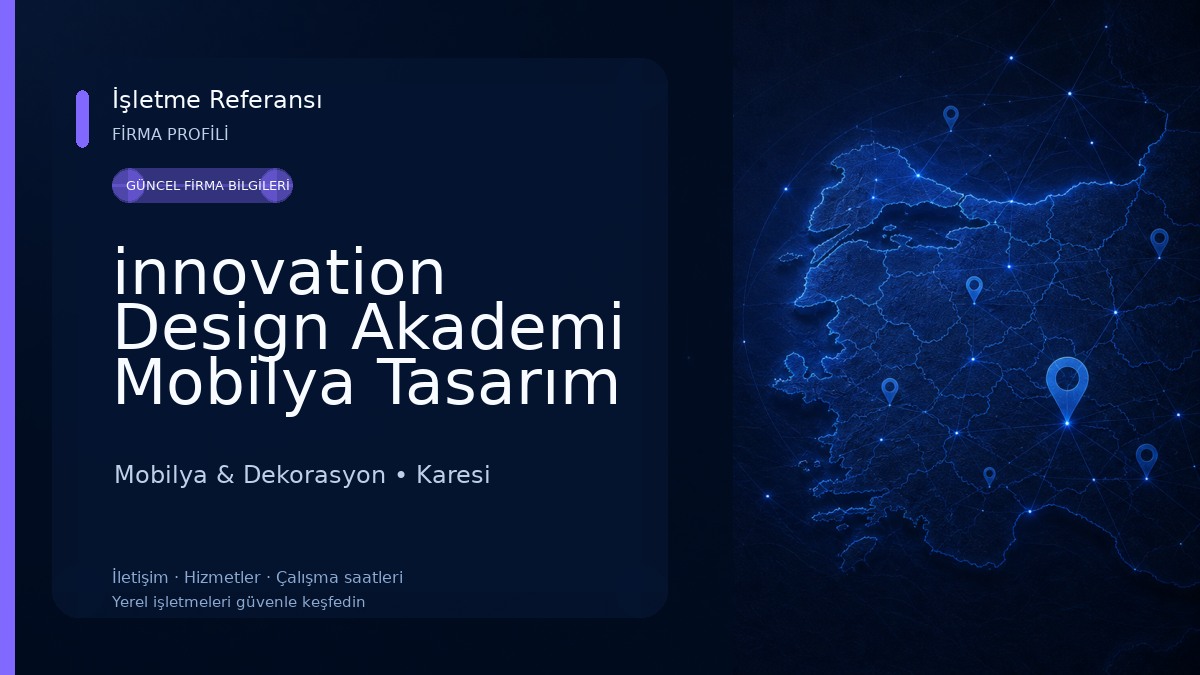 İşletme Referansı
FİRMA PROFİLİ
GÜNCEL FİRMA BİLGİLERİ

innovation Design Akademi Mobilya Tasarım

Mobilya & Dekorasyon • Karesi

İletişim · Hizmetler · Çalışma saatleri
Yerel işletmeleri güvenle keşfedin